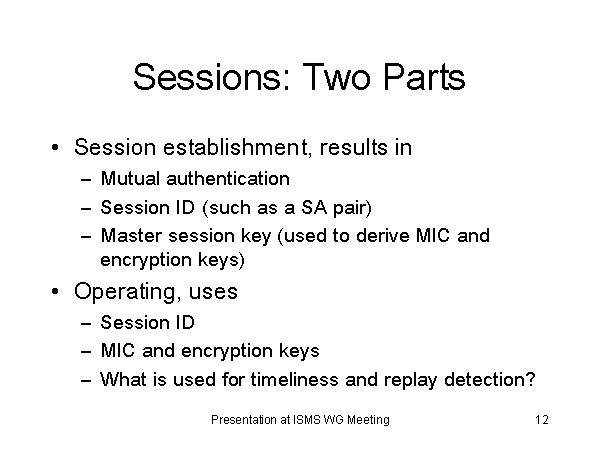 Sessions: Two Parts

• Session establishment, results in
– Mutual authentication
– Session ID (such as a SA pair)
– Master session key (used to derive MIC and encryption keys)

• Operating, uses
– Session ID
– MIC and encryption keys
– What is used for timeliness and replay detection?

Presentation at ISMS WG Meeting

12